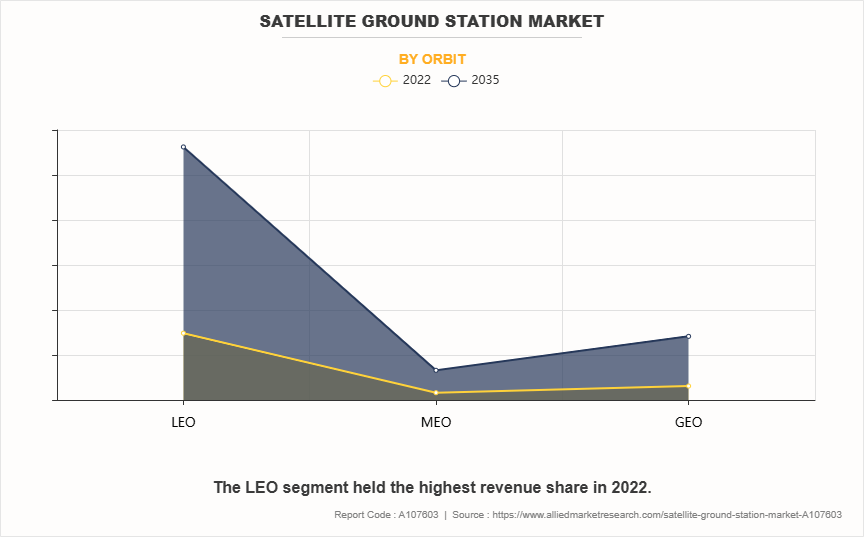 SATELLITE GROUND STATION MARKET

BY ORBIT

2022 2035

LEO MEO GEO

The LEO segment held the highest revenue share in 2022.

Report Code : A107603 | Source : https://www.alliedmarketresearch.com/satellite-ground-station-market-A107603